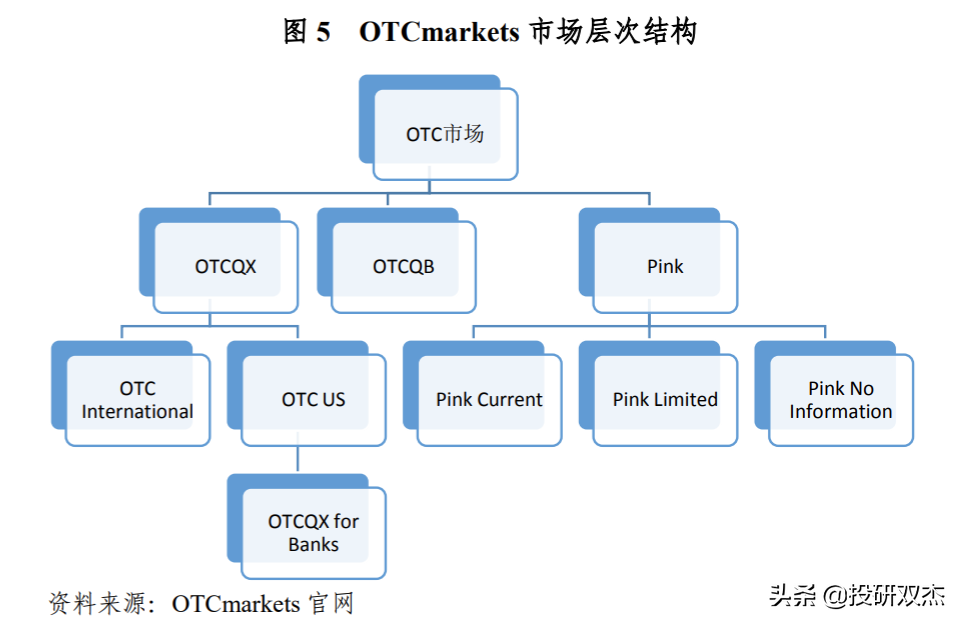 图 5 OTCmarkets 市场层次结构

OTC市场

OTCQX

OTCQB

Pink

OTC International

OTC US

Pink Current

Pink Limited

Pink No Information

OTCQX for Banks

资料来源：OTCmarkets 官网

头条 @投研双杰